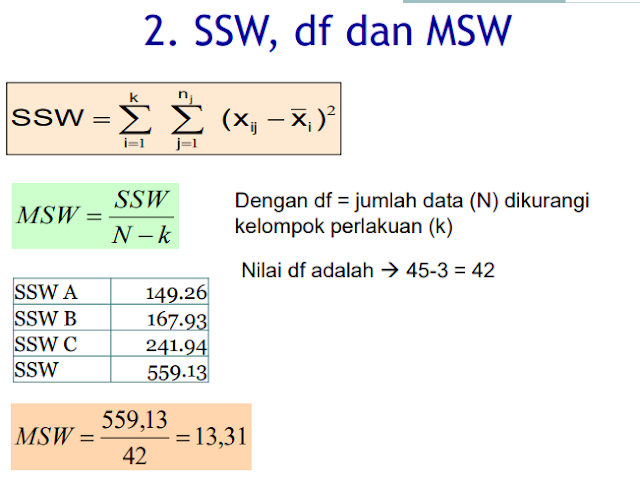 2. SSW, df dan MSW

$SSW = \sum_{i=1}^{k} \sum_{j=1}^{n_j} (x_{ij} - \bar{x}_i)^2$

$MSW = \frac{SSW}{N-k}$

Dengan df = jumlah data (N) dikurangi kelompok perlakuan (k)

Nilai df adalah → 45-3 = 42

| SSW A | 149.26 |
|---|---|
| SSW B | 167.93 |
| SSW C | 241.94 |
| SSW | 559.13 |

$MSW = \frac{559,13}{42} = 13,31$